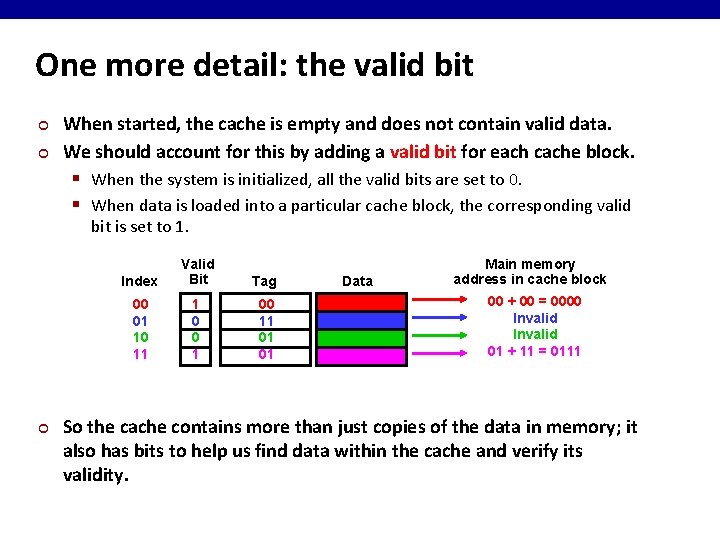 One more detail: the valid bit

When started, the cache is empty and does not contain valid data.

We should account for this by adding a valid bit for each cache block.

When the system is initialized, all the valid bits are set to 0.

When data is loaded into a particular cache block, the corresponding valid bit is set to 1.

| Index | Valid Bit | Tag | Data | Main memory address in cache block |
|---|---|---|---|---|
| 00 | 1 | 00 | | 00 + 00 = 0000 |
| 01 | 0 | 11 | | Invalid |
| 10 | 0 | 01 | | Invalid |
| 11 | 1 | 01 | | 01 + 11 = 0111 |

So the cache contains more than just copies of the data in memory; it also has bits to help us find data within the cache and verify its validity.